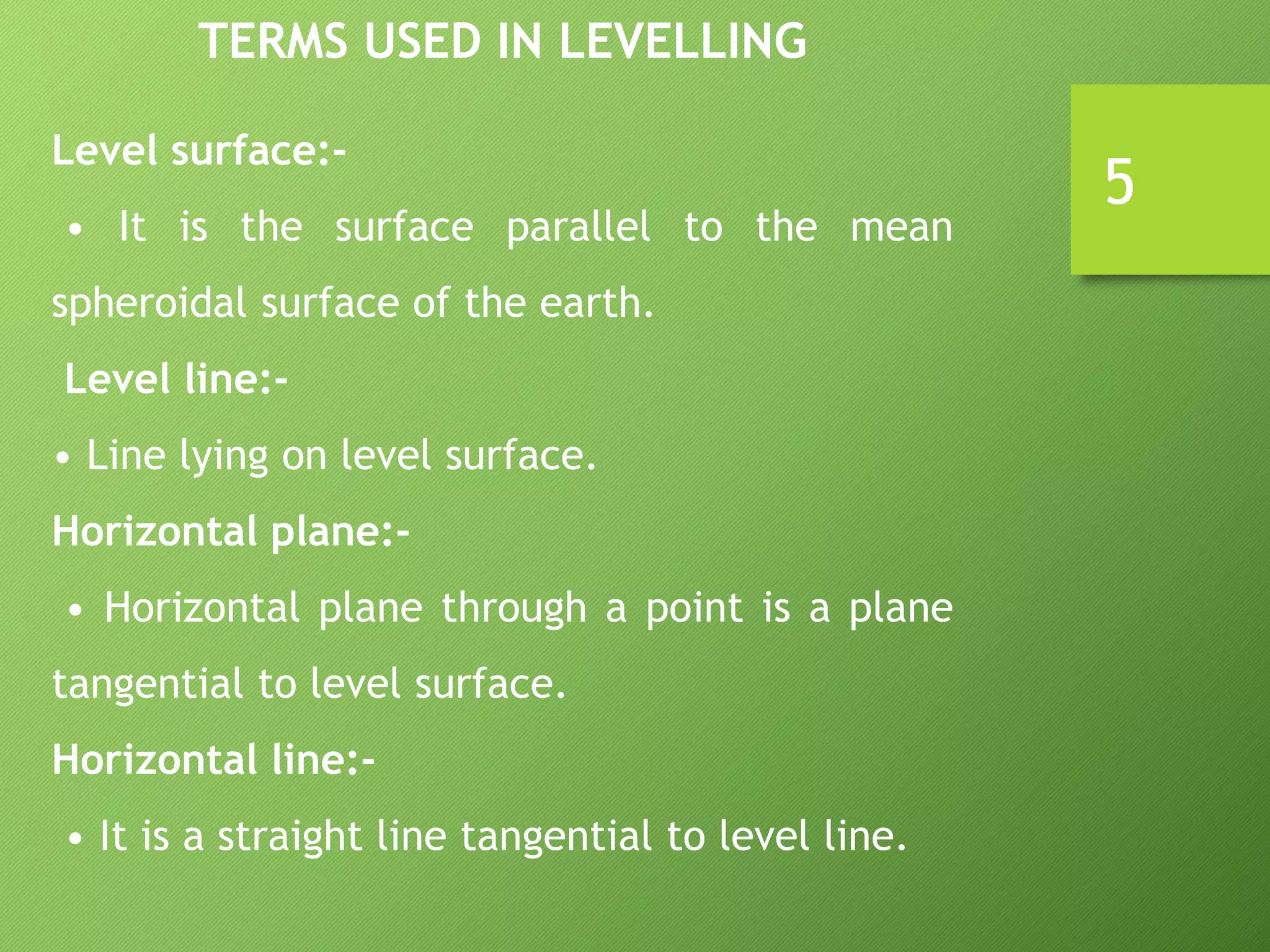 TERMS USED IN LEVELLING

5

Level surface:-

• It is the surface parallel to the mean spheroidal surface of the earth.

Level line:-

• Line lying on level surface.

Horizontal plane:-

• Horizontal plane through a point is a plane tangential to level surface.

Horizontal line:-

• It is a straight line tangential to level line.